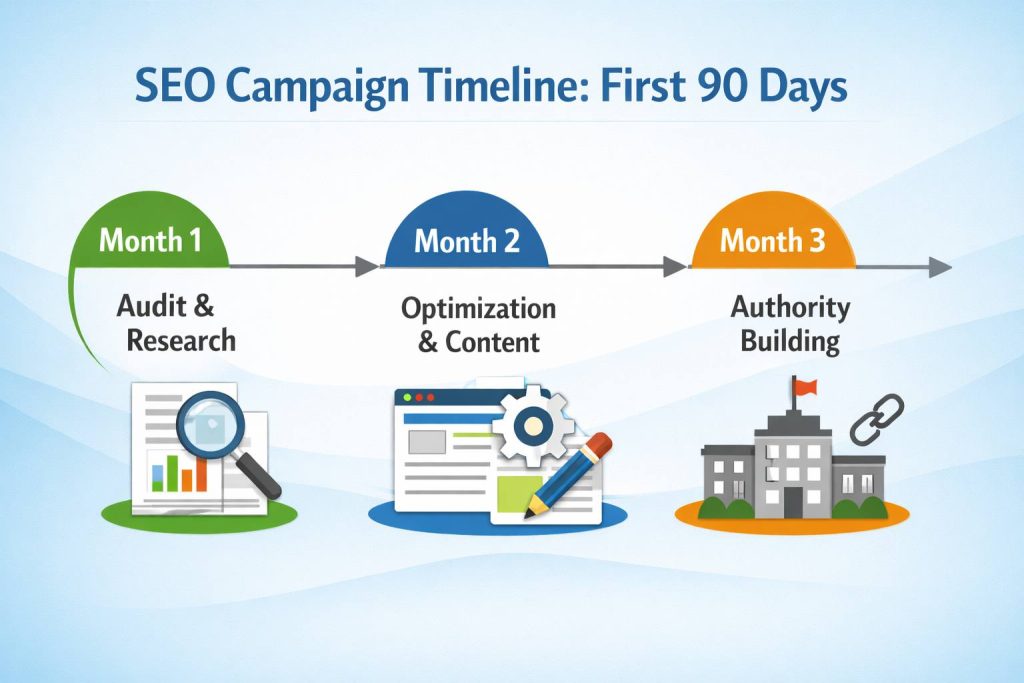 SEO Campaign Timeline: First 90 Days

Month 1
Audit & Research

Month 2
Optimization & Content

Month 3
Authority Building